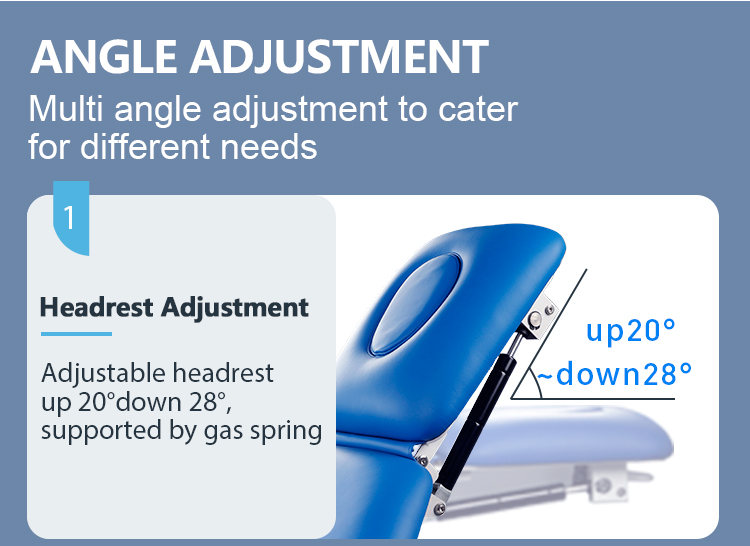 ANGLE ADJUSTMENT
Multi angle adjustment to cater for different needs

1

Headrest Adjustment

Adjustable headrest up 20°down 28°, supported by gas spring

up20°
~down28°